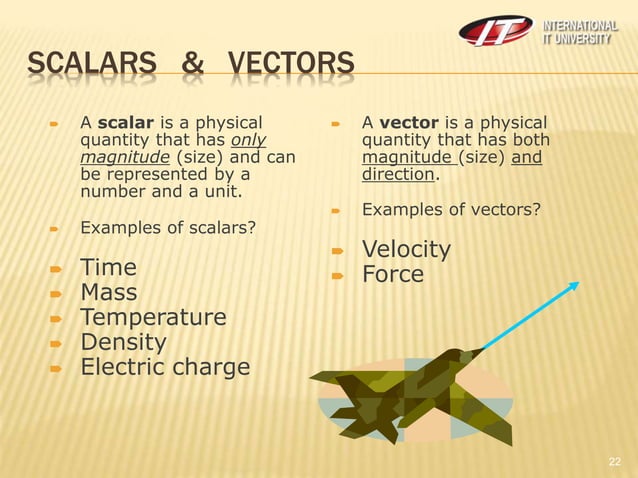 IT INTERNATIONAL IT UNIVERSITY

SCALARS & VECTORS

A scalar is a physical quantity that has only magnitude (size) and can be represented by a number and a unit.

Examples of scalars?

Time
Mass
Temperature
Density
Electric charge

A vector is a physical quantity that has both magnitude (size) and direction.

Examples of vectors?

Velocity
Force

22